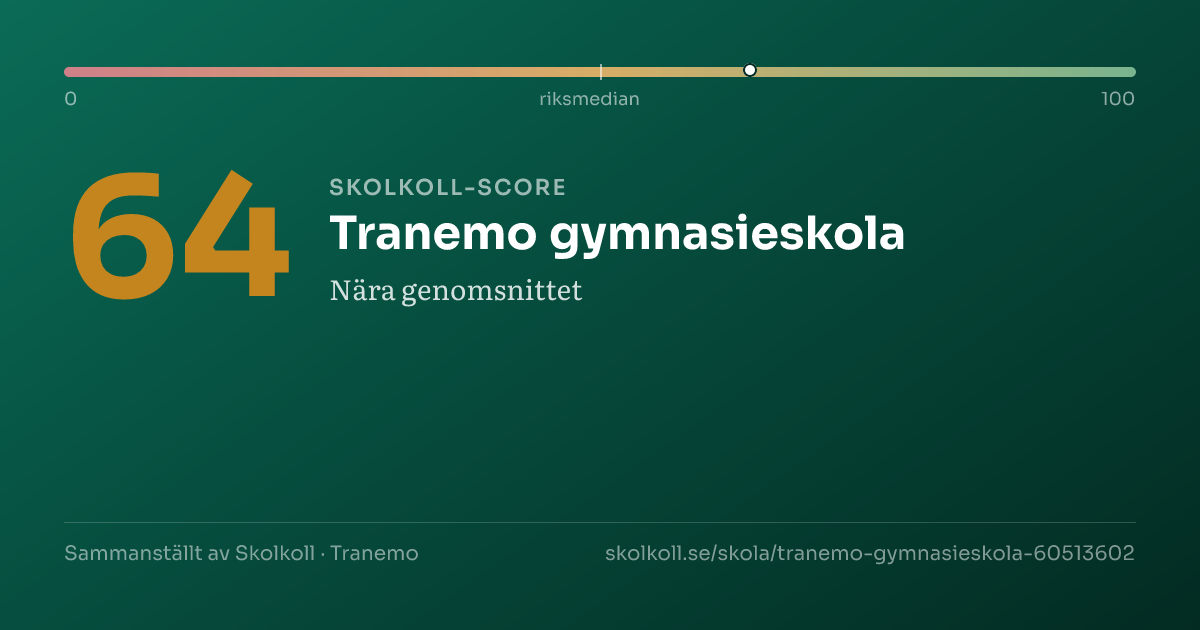 0
riksmedian
100

64

SKOLKOLL-SCORE

Tranemo gymnasieskola

Nära genomsnittet

Sammanställt av Skolkoll · Tranemo

skolkoll.se/skola/tranemo-gymnasieskola-60513602